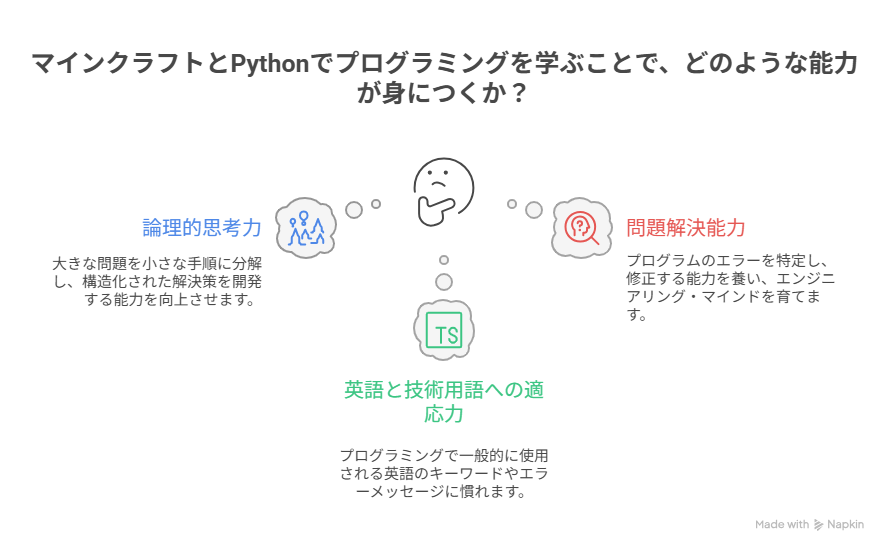 マインクラフトとPythonでプログラミングを学ぶことで、どのような能力が身につくか？

論理的思考力

大きな問題を小さな手順に分解し、構造化された解決策を開発する能力を向上させます。

問題解決能力

プログラムのエラーを特定し、修正する能力を養い、エンジニアリング・マインドを育てます。

TS

英語と技術用語への適応力

プログラミングで一般的に使用される英語のキーワードやエラーメッセージに慣れます。

Made with Napkin